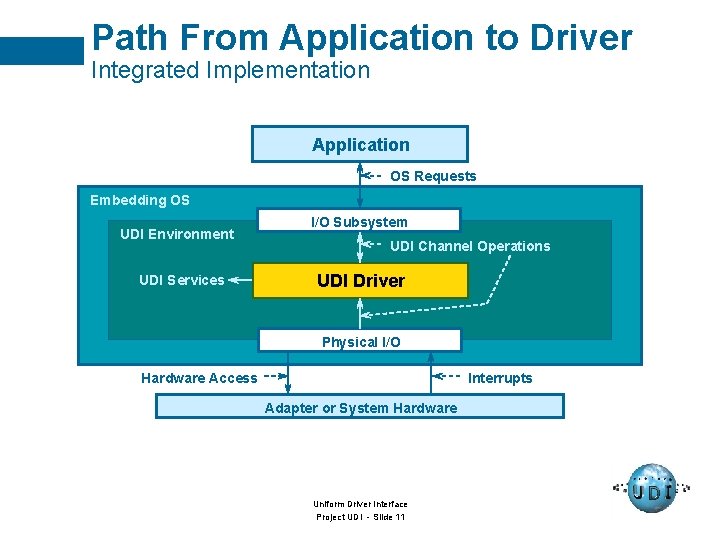 Path From Application to Driver
Integrated Implementation

Application

OS Requests

Embedding OS

I/O Subsystem

UDI Environment

UDI Channel Operations

UDI Services

UDI Driver

Physical I/O

Hardware Access

Interrupts

Adapter or System Hardware

Uniform Driver Interface
Project UDI - Slide 11

UDI